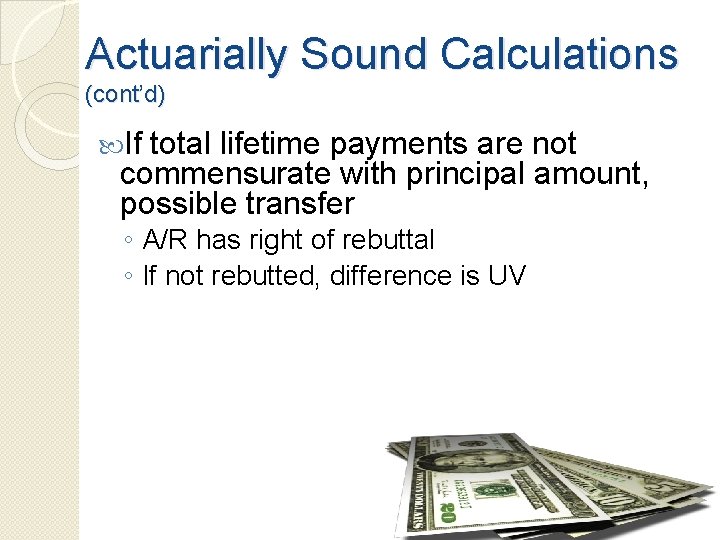 Actuarially Sound Calculations (cont'd)

If total lifetime payments are not commensurate with principal amount, possible transfer

◦ A/R has right of rebuttal
◦ If not rebutted, difference is UV